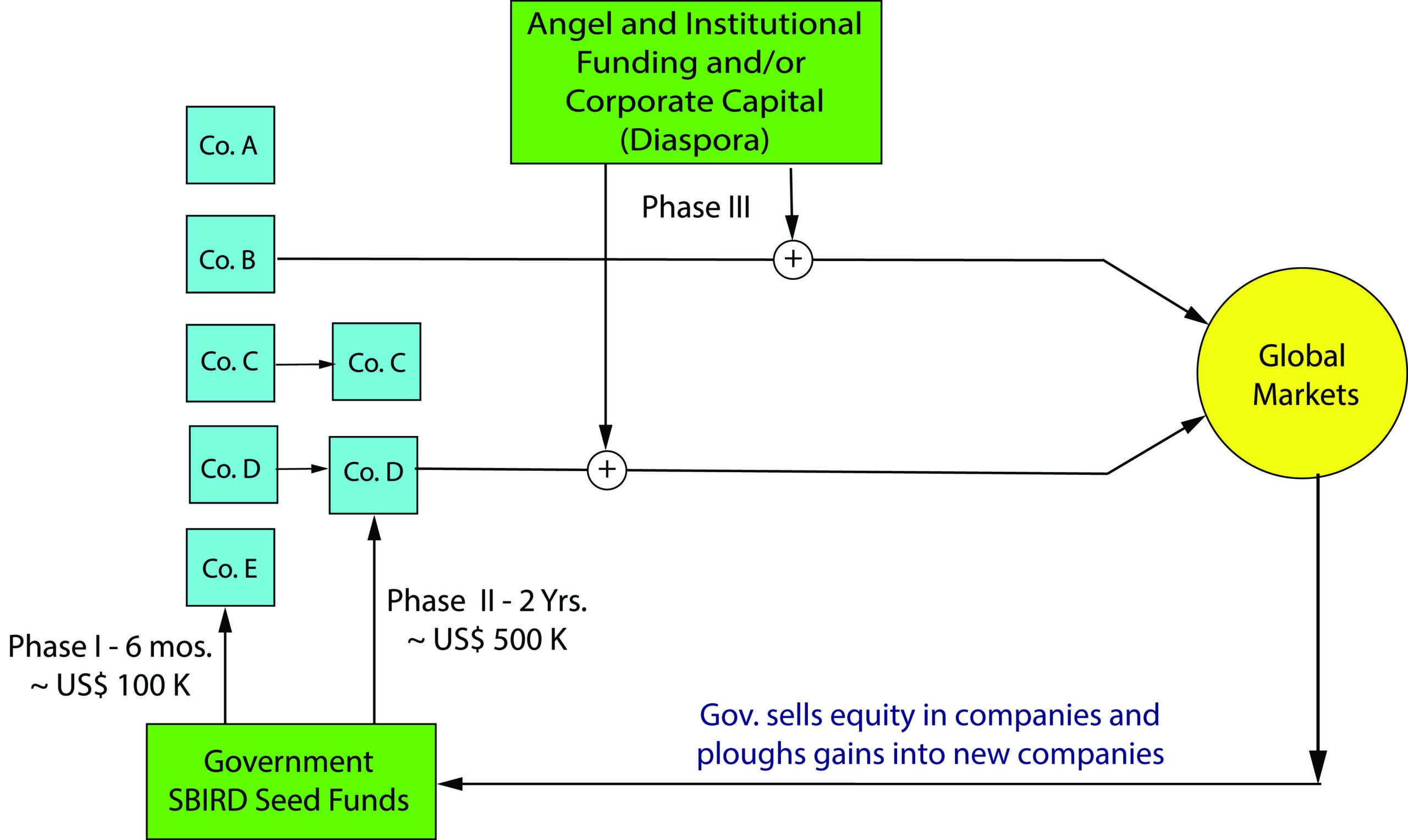 Angel and Institutional Funding and/or Corporate Capital (Diaspora)

Co. A

Phase III

Co. B

+

Co. C

Co. C

Global Markets

Co. D

Co. D

+

Co. E

Phase II - 2 Yrs. ~ US$ 500 K

Phase I - 6 mos. ~ US$ 100 K

Gov. sells equity in companies and ploughs gains into new companies

Government SBIRD Seed Funds